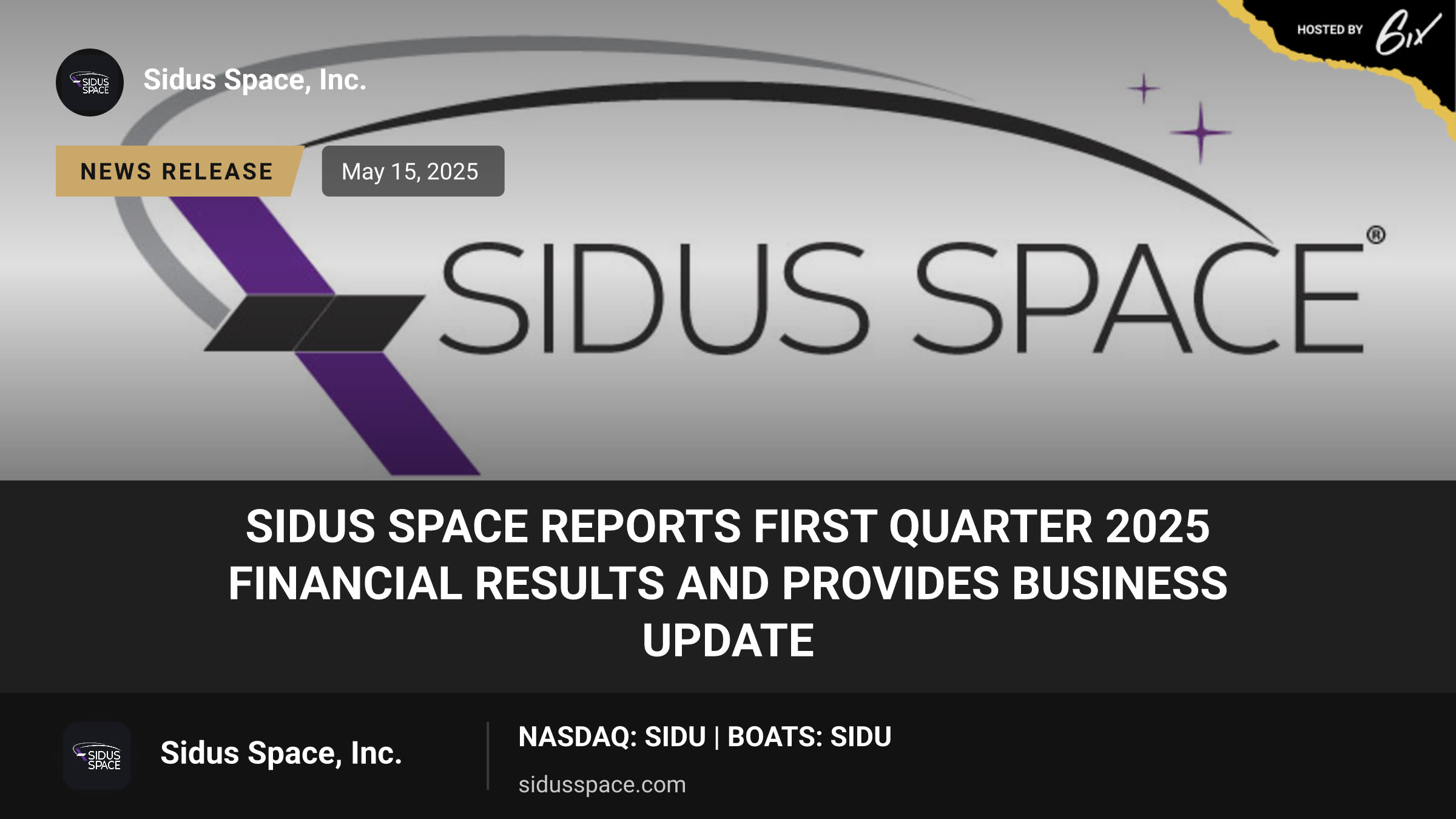 HOSTED BY 6ix

SIDUS SPACE

Sidus Space, Inc.

NEWS RELEASE

May 15, 2025

SIDUS SPACE®

SIDUS SPACE REPORTS FIRST QUARTER 2025 FINANCIAL RESULTS AND PROVIDES BUSINESS UPDATE

SIDUS SPACE

Sidus Space, Inc.

NASDAQ: SIDU | BOATS: SIDU

sidusspace.com